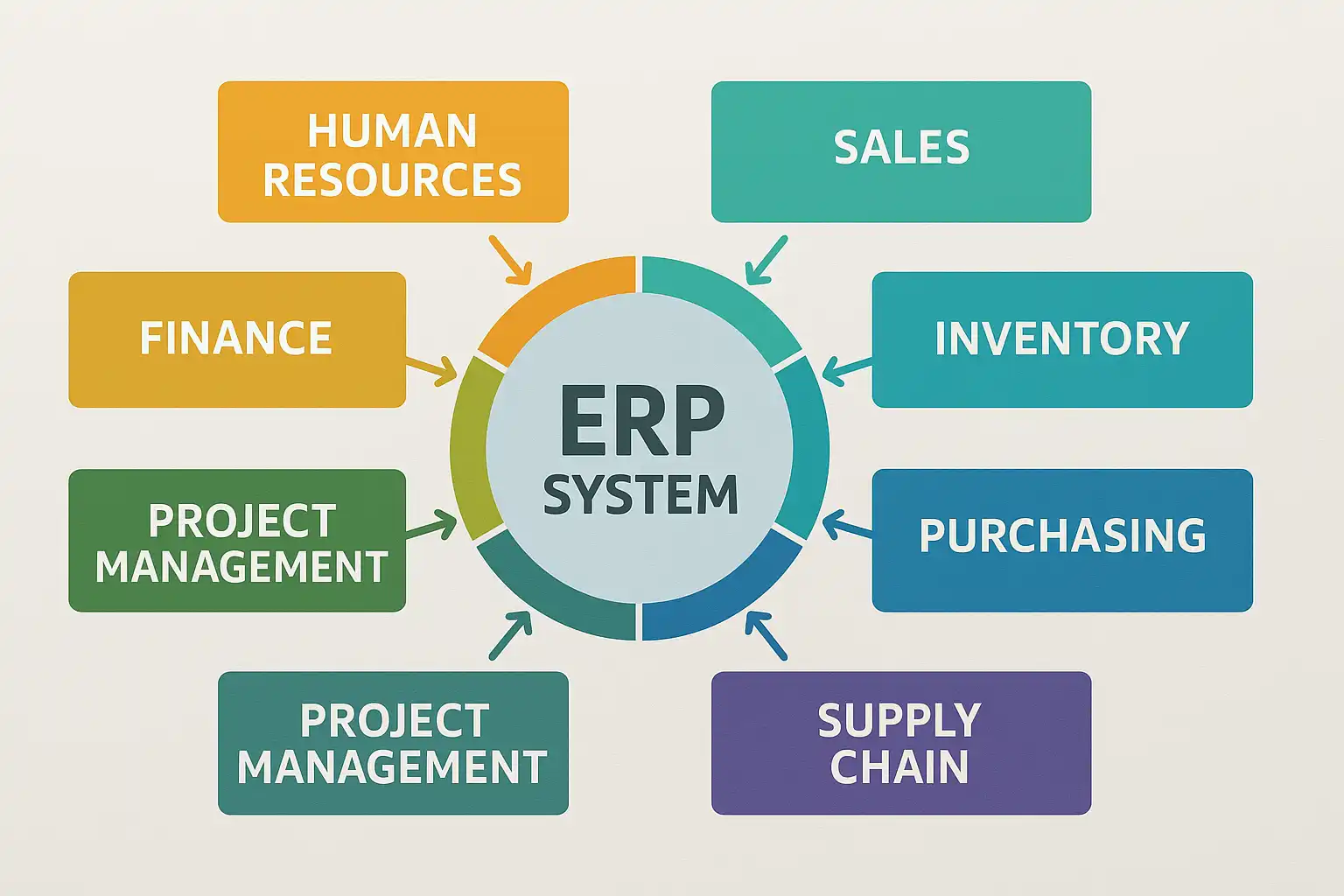 HUMAN RESOURCES

SALES

FINANCE

INVENTORY

ERP SYSTEM

PROJECT MANAGEMENT

PURCHASING

PROJECT MANAGEMENT

SUPPLY CHAIN